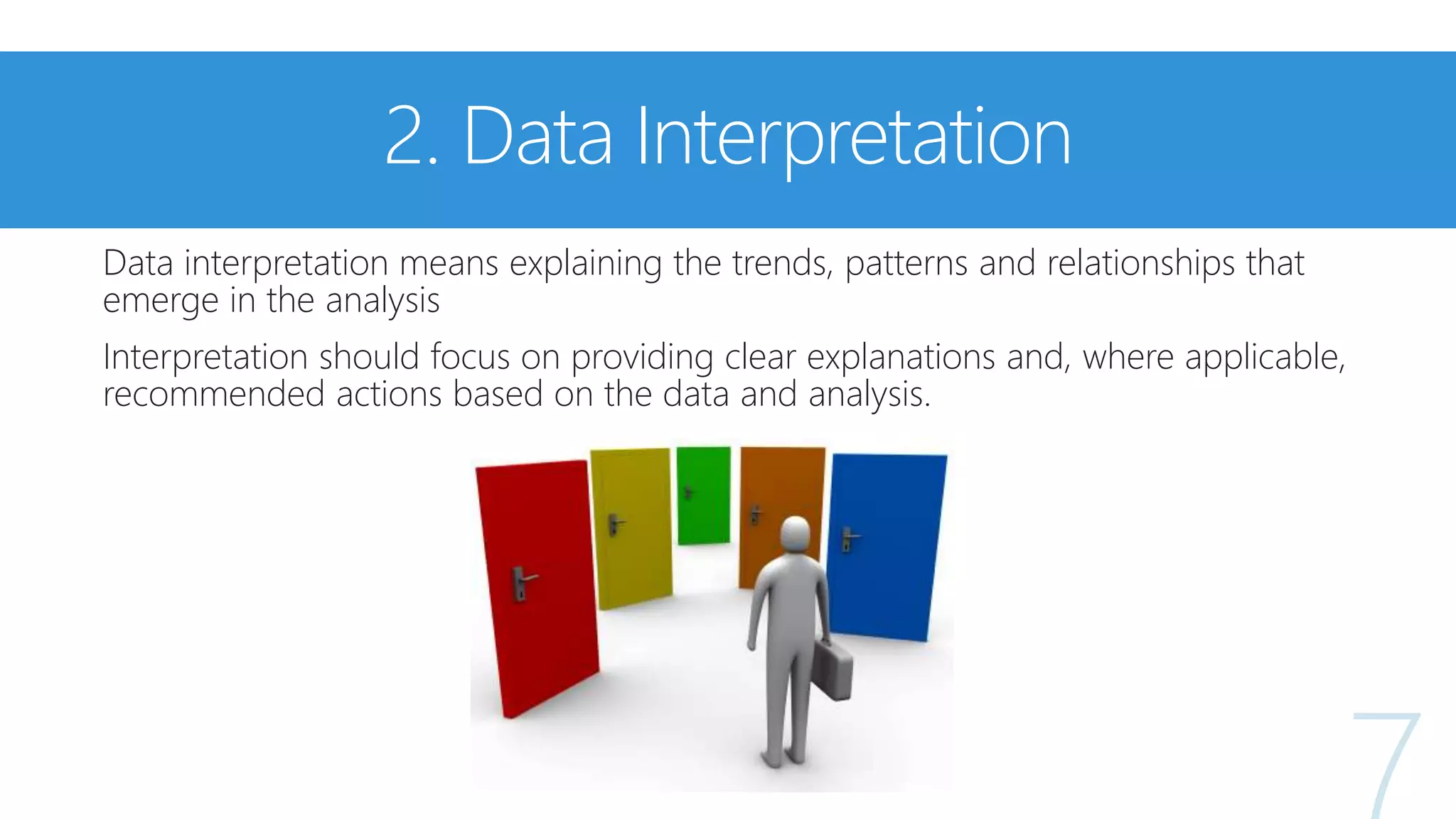 2. Data Interpretation

Data interpretation means explaining the trends, patterns and relationships that emerge in the analysis

Interpretation should focus on providing clear explanations and, where applicable, recommended actions based on the data and analysis.

7